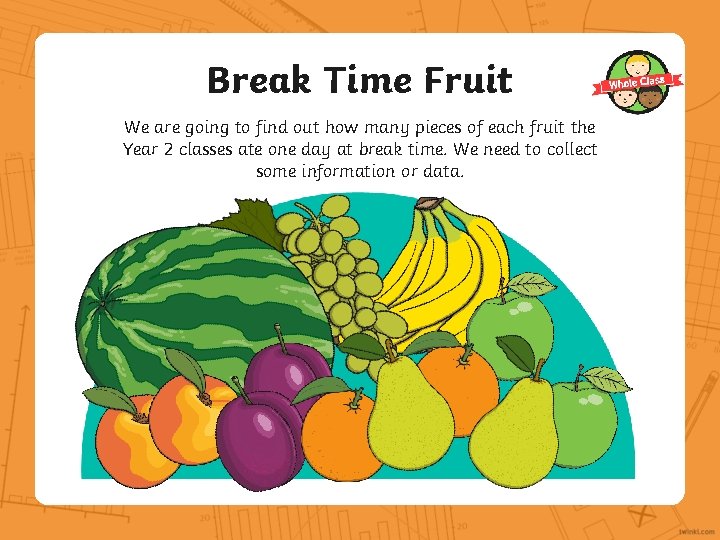 Break Time Fruit

Whole Class

We are going to find out how many pieces of each fruit the Year 2 classes ate one day at break time. We need to collect some information or data.

twinkl.com